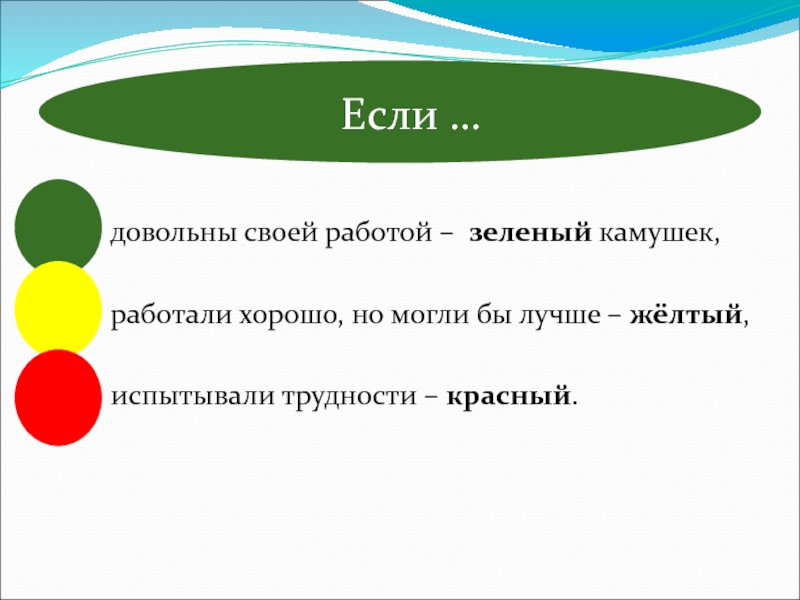 Если …

довольны своей работой – зеленый камушек,

работали хорошо, но могли бы лучше – жёлтый,

испытывали трудности – красный.